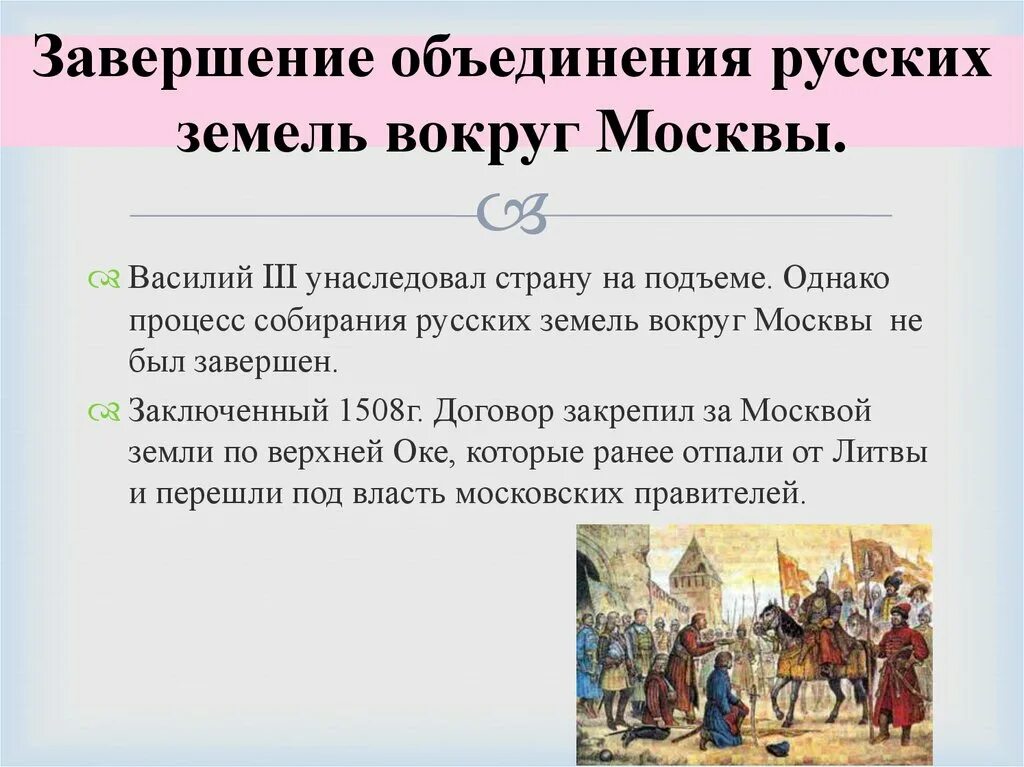 Завершение объединения русских земель вокруг Москвы.

Василий III унаследовал страну на подъеме. Однако процесс собирания русских земель вокруг Москвы не был завершен.

Заключенный 1508г. Договор закрепил за Москвой земли по верхней Оке, которые ранее отпали от Литвы и перешли под власть московских правителей.